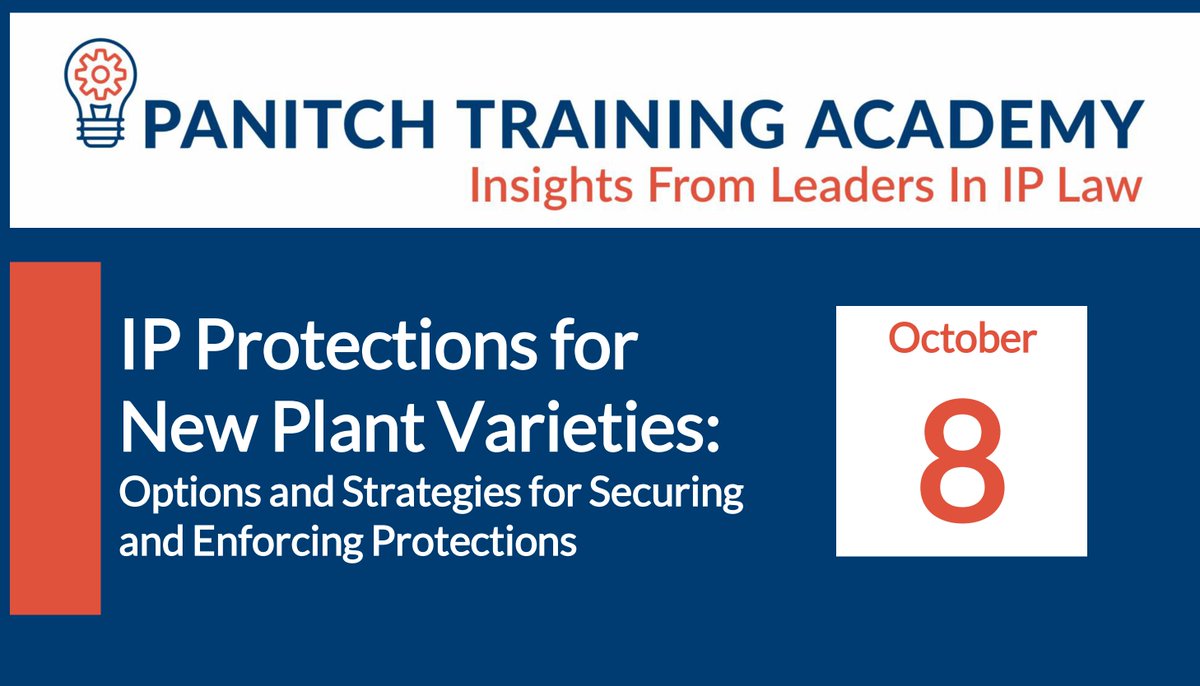 PANITCH TRAINING ACADEMY
Insights From Leaders In IP Law

IP Protections for New Plant Varieties:
Options and Strategies for Securing and Enforcing Protections

October
8